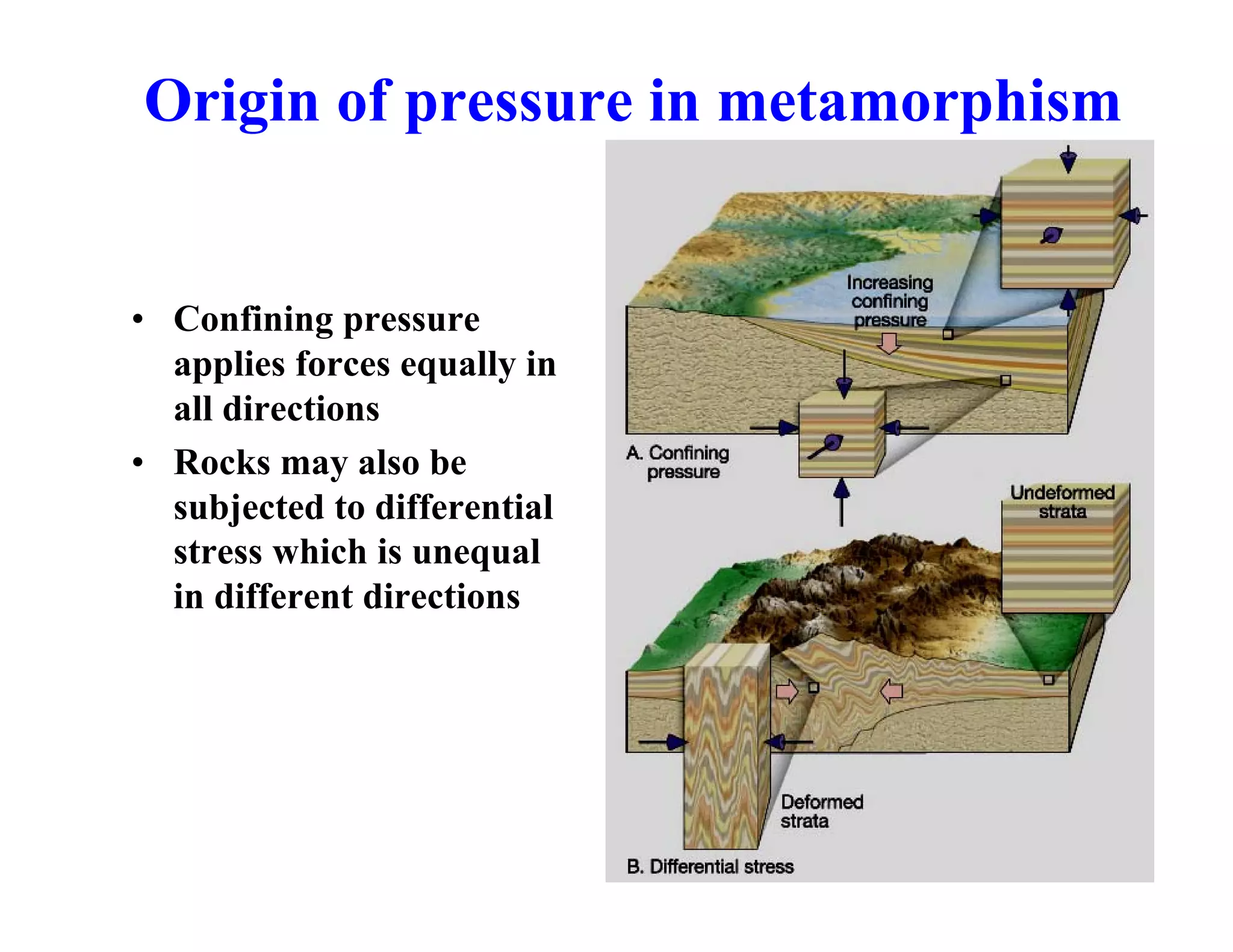 Origin of pressure in metamorphism

• Confining pressure applies forces equally in all directions

• Rocks may also be subjected to differential stress which is unequal in different directions

Increasing confining pressure

A. Confining pressure

Undeformed strata

Deformed strata

B. Differential stress